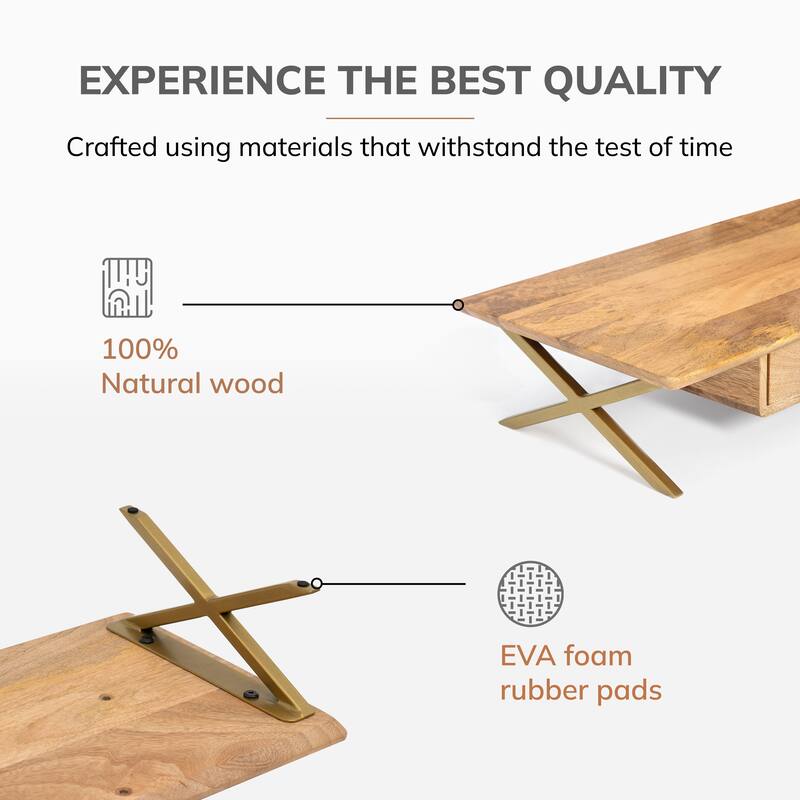 EXPERIENCE THE BEST QUALITY

Crafted using materials that withstand the test of time

100%
Natural wood

EVA foam
rubber pads